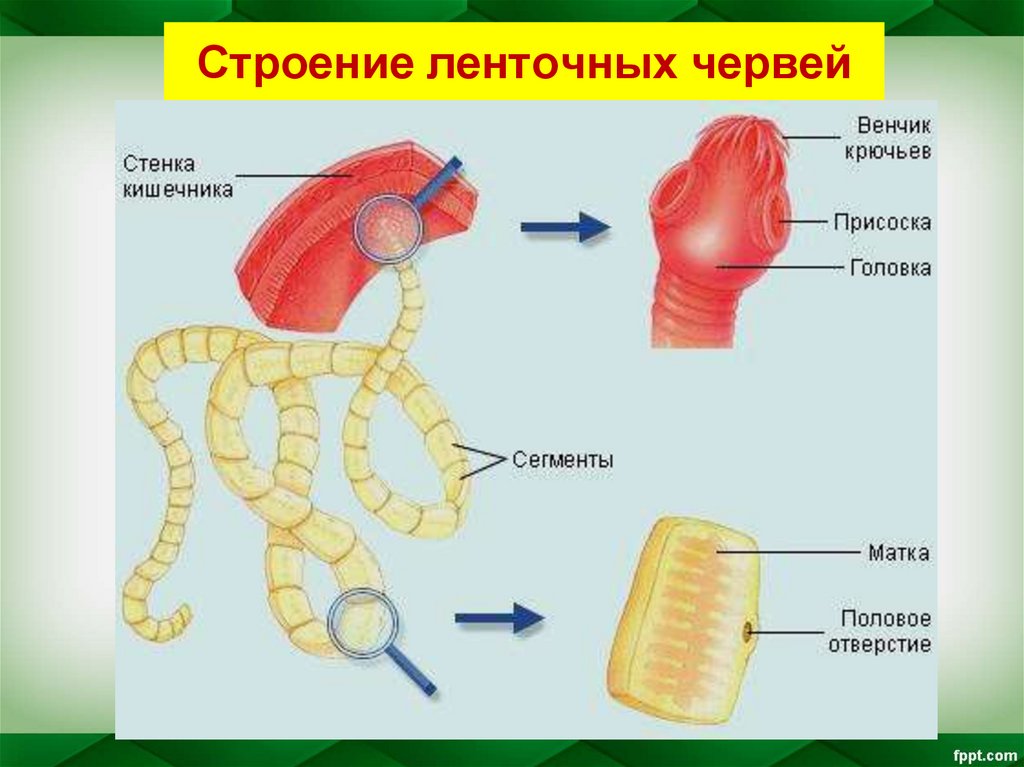 Строение ленточных червей

Стенка кишечника

Венчик крючьев

Присоска

Головка

Сегменты

Матка

Половое отверстие

fppt.com